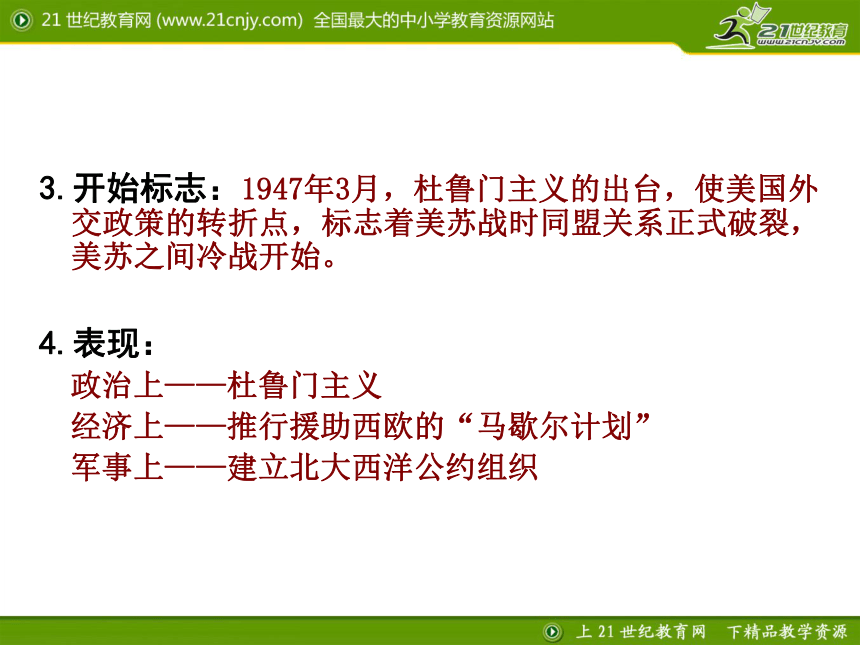 21 世纪教育网 (www.21cnjy.com) 全国最大的中小学教育资源网站

21世纪教育
www.21cnjy.com

3. 开始标志：1947年3月，杜鲁门主义的出台，使美国外交政策的转折点，标志着美苏战时同盟关系正式破裂，美苏之间冷战开始。

4. 表现：
政治上——杜鲁门主义
经济上——推行援助西欧的“马歇尔计划”
军事上——建立北大西洋公约组织

上 21 世纪教育网 下精品教学资源